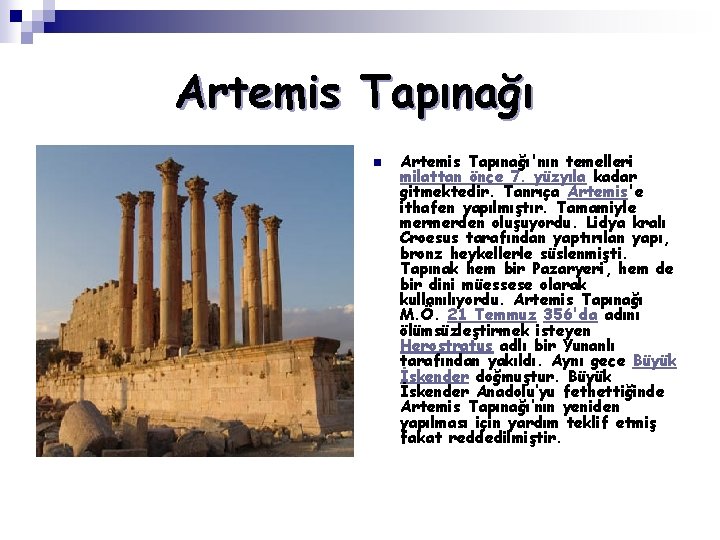 Artemis Tapınağı

Artemis Tapınağı'nın temelleri milattan önce 7. yüzyıla kadar gitmektedir. Tanrıça Artemis'e ithafen yapılmıştır. Tamamiyle mermerden oluşuyordu. Lidya kralı Croesus tarafından yaptırılan yapı, bronz heykellerle süslenmişti. Tapınak hem bir Pazaryeri, hem de bir dini müessese olarak kullanılıyordu. Artemis Tapınağı M.Ö. 21 Temmuz 356'da adını ölümsüzleştirmek isteyen Herostratus adlı bir Yunanlı tarafından yakıldı. Aynı gece Büyük İskender doğmuştur. Büyük İskender Anadolu'yu fethettiğinde Artemis Tapınağı'nın yeniden yapılması için yardım teklif etmiş fakat reddedilmiştir.